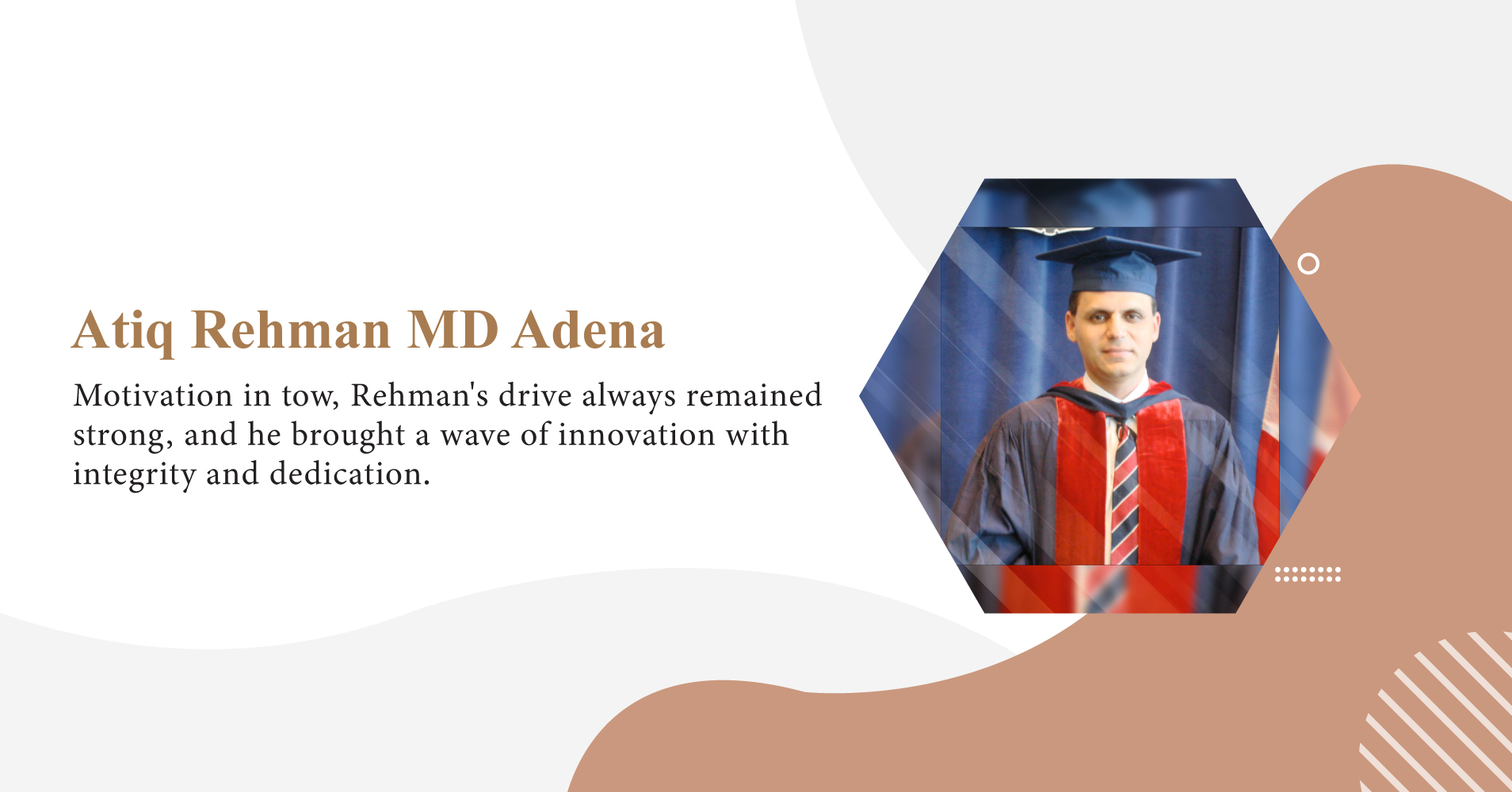 Atiq Rehman MD Adena

Motivation in tow, Rehman's drive always remained strong, and he brought a wave of innovation with integrity and dedication.